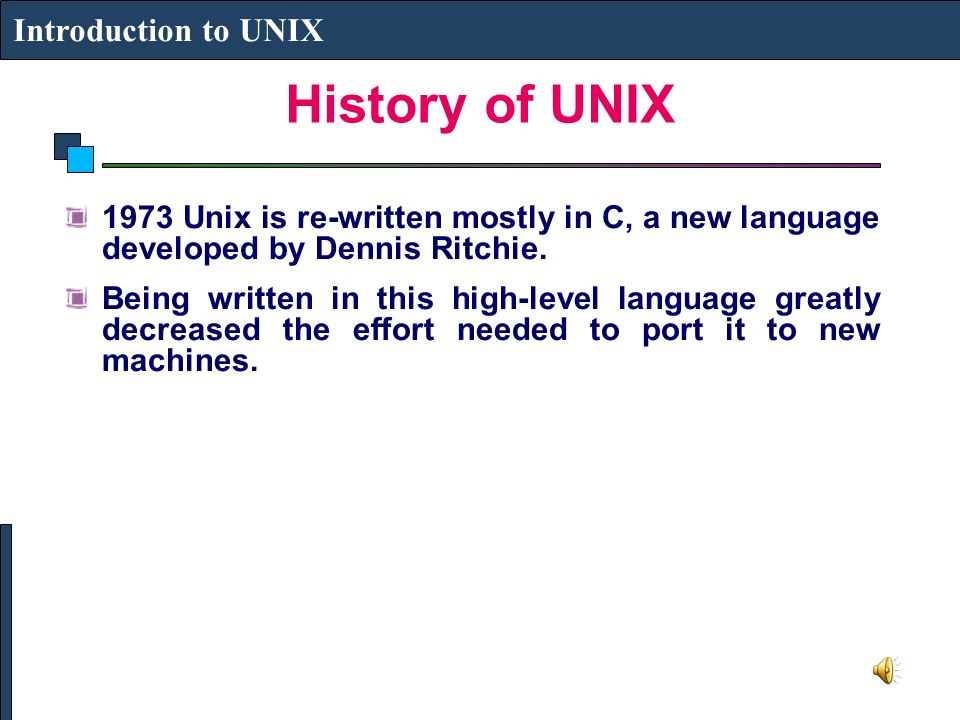 Introduction to UNIX

History of UNIX

1973 Unix is re-written mostly in C, a new language developed by Dennis Ritchie.

Being written in this high-level language greatly decreased the effort needed to port it to new machines.